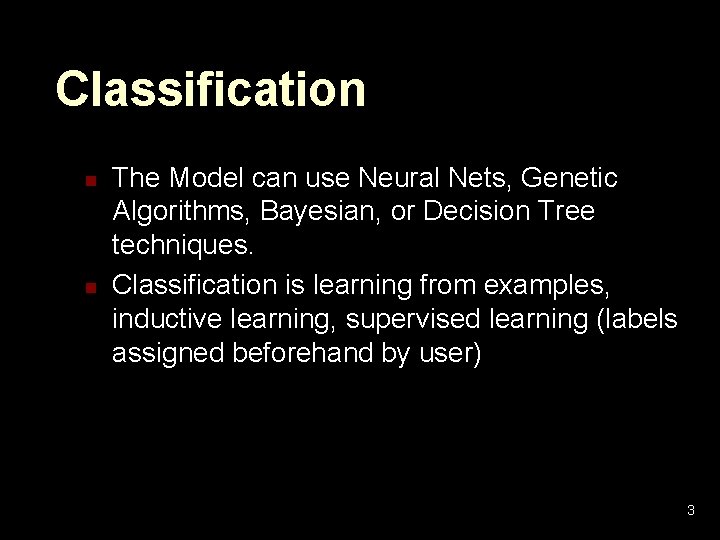 Classification

- The Model can use Neural Nets, Genetic Algorithms, Bayesian, or Decision Tree techniques.
- Classification is learning from examples, inductive learning, supervised learning (labels assigned beforehand by user)

3